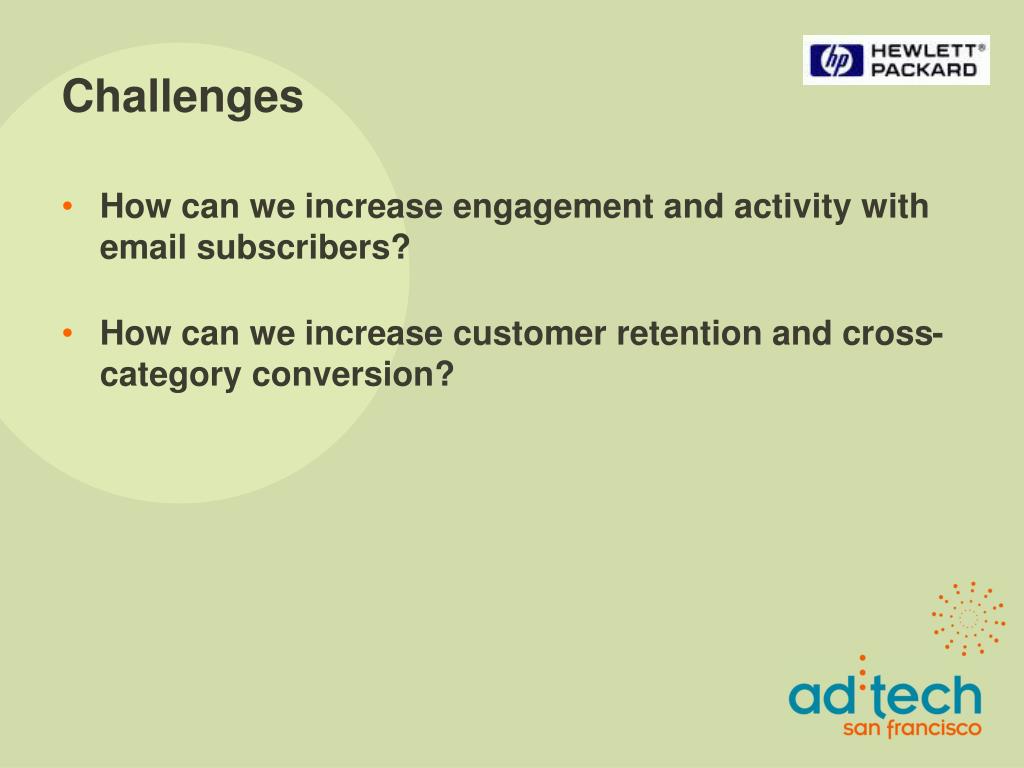 Challenges

hp HEWLETT® PACKARD

• How can we increase engagement and activity with email subscribers?

• How can we increase customer retention and cross-category conversion?

ad:tech
san francisco